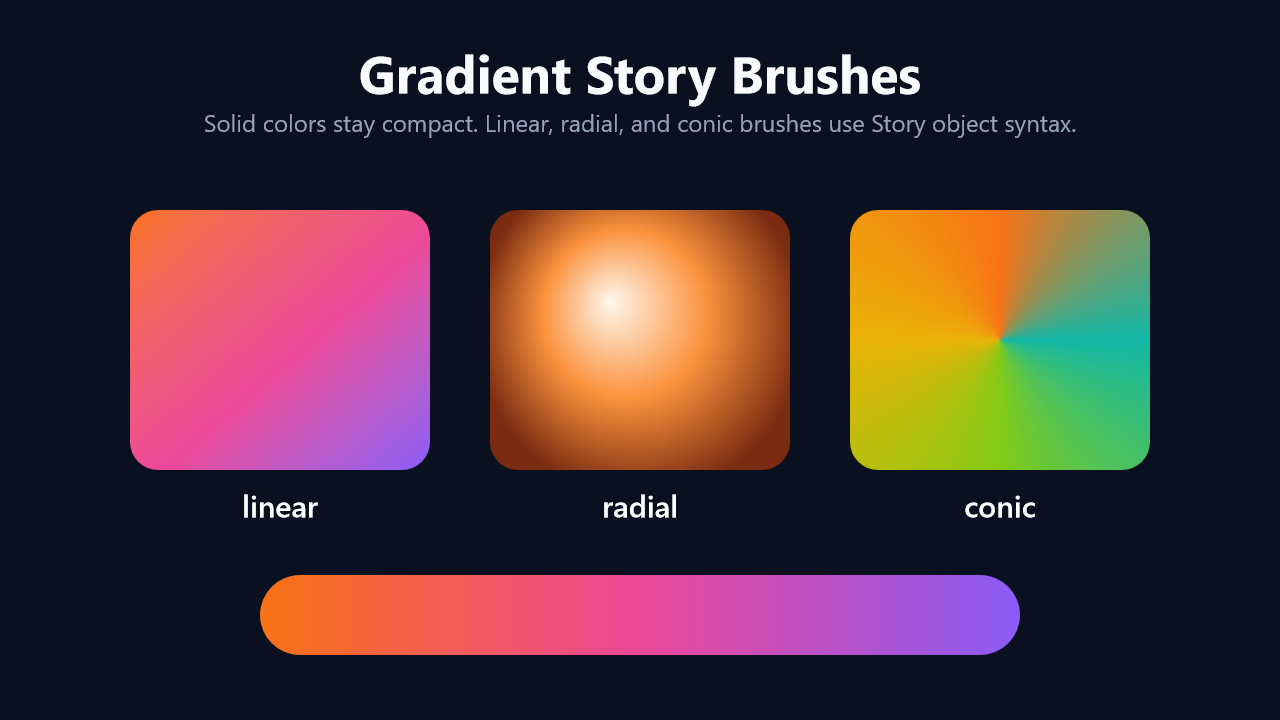 Gradient Story Brushes

Solid colors stay compact. Linear, radial, and conic brushes use Story object syntax.

linear

radial

conic